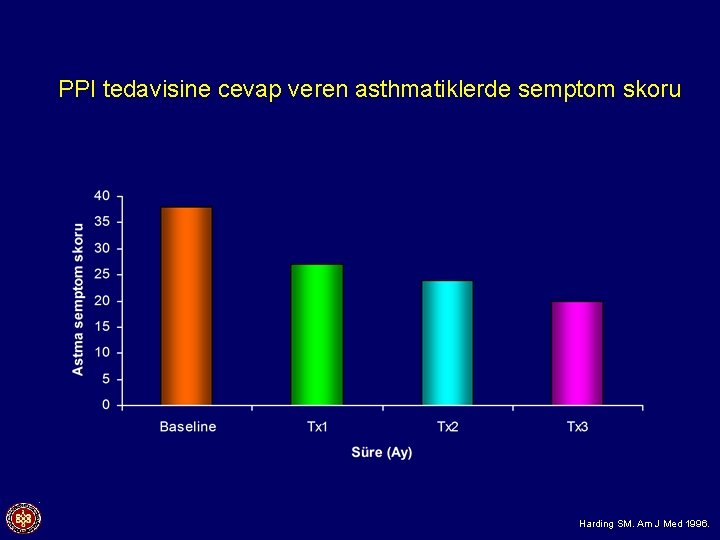 PPI tedavisine cevap veren asthmatiklerde semptom skoru

Astma semptom skoru

40
35
30
25
20
15
10
5
0

Baseline
Tx1
Tx2
Tx3

Süre (Ay)

Harding SM. Am J Med 1996.